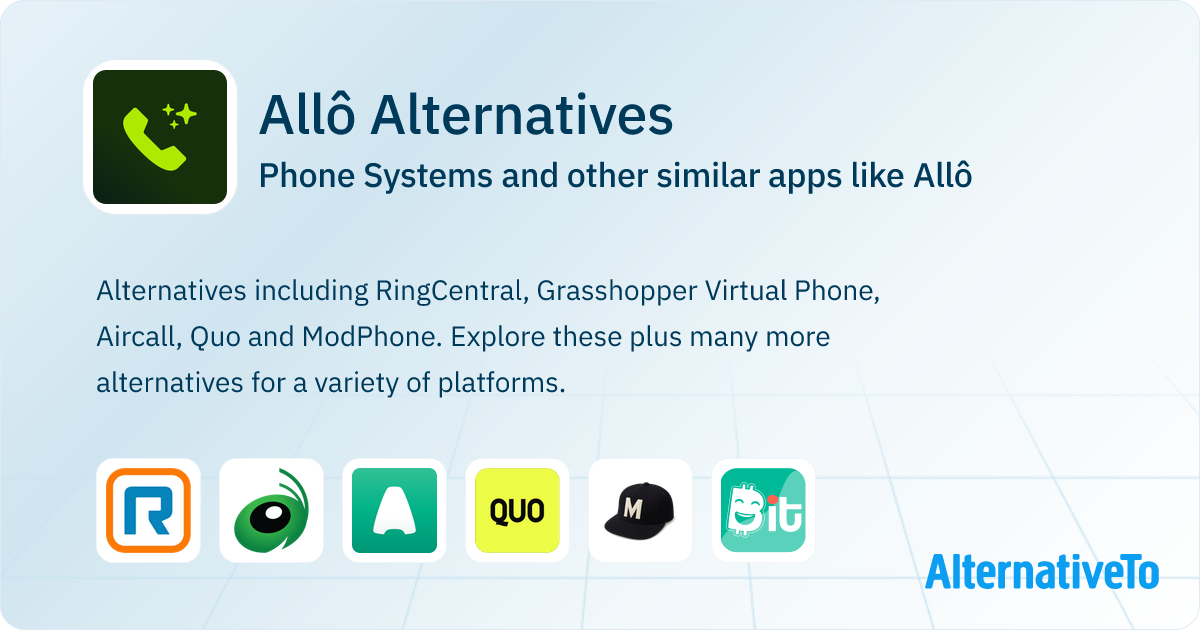 Allô Alternatives

Phone Systems and other similar apps like Allô

Alternatives including RingCentral, Grasshopper Virtual Phone, Aircall, Quo and ModPhone. Explore these plus many more alternatives for a variety of platforms.

R

QUO

M

Bit

AlternativeTo